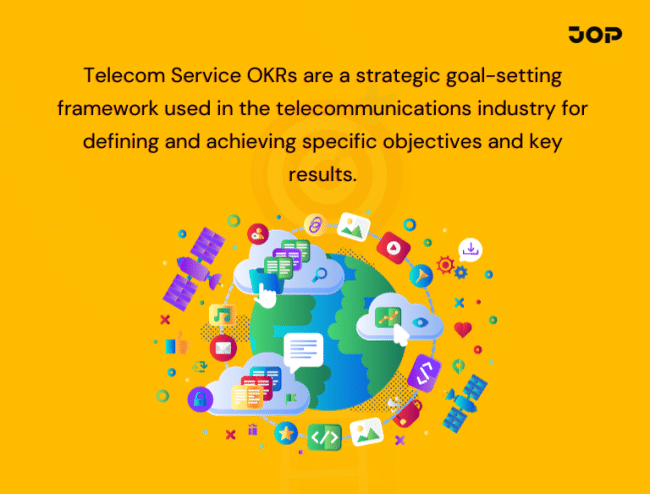 JOP

Telecom Service OKRs are a strategic goal-setting framework used in the telecommunications industry for defining and achieving specific objectives and key results.